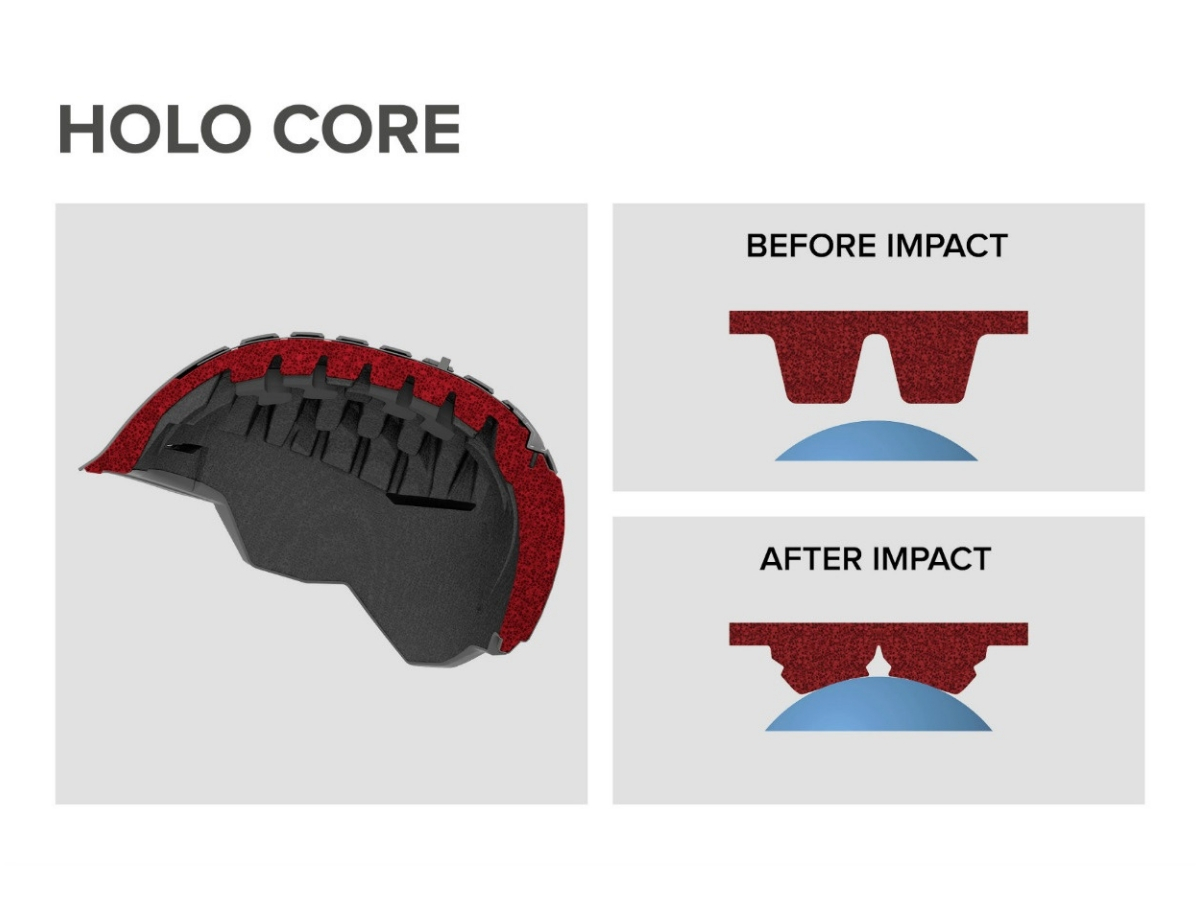 HOLO CORE

BEFORE IMPACT

AFTER IMPACT